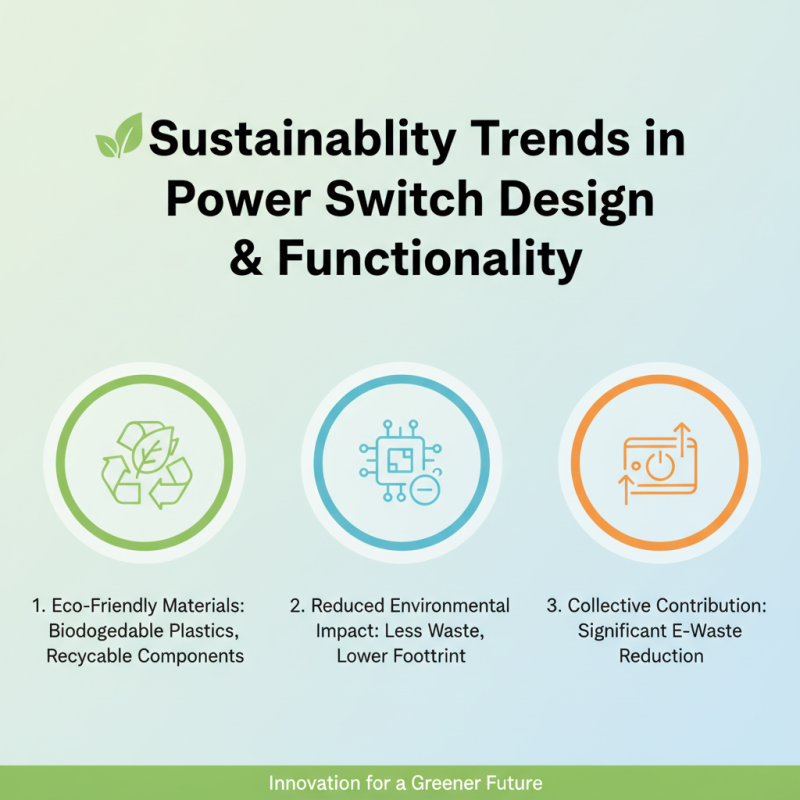 Sustainablity Trends in Power Switch Design & Functionality

1. Eco-Friendly Materials: Biodogedable Plastics, Recycable Components

2. Reduced Environmental Impact: Less Waste, Lower Foottrint

3. Collective Contribution: Significant E-Waste Reduction

Innovation for a Greener Future